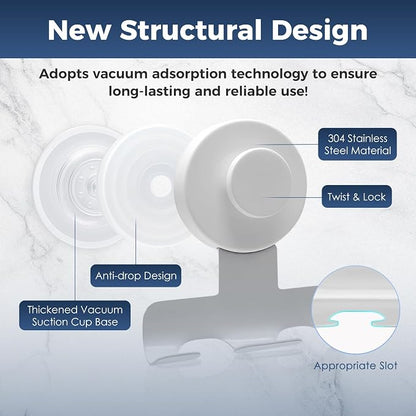 New Structural Design

Adopts vacuum adsorption technology to ensure long-lasting and reliable use!

304 Stainless Steel Material

Twist & Lock

Anti-drop Design

Thickened Vacuum Suction Cup Base

Appropriate Slot